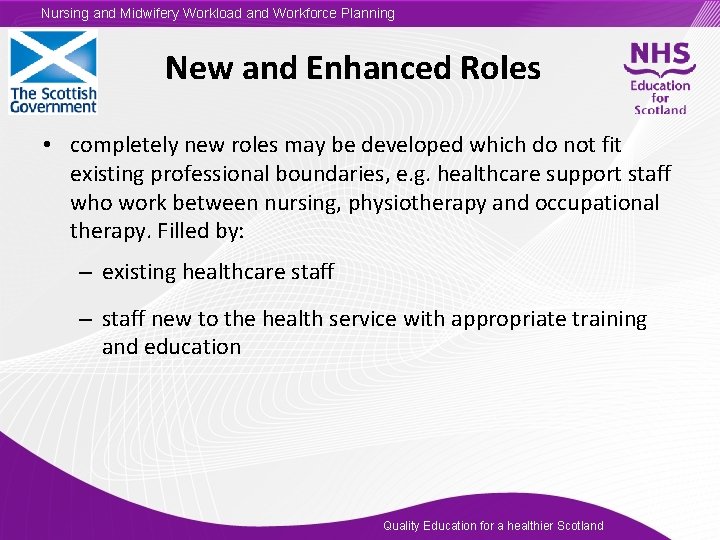 Nursing and Midwifery Workload and Workforce Planning

The Scottish Government

New and Enhanced Roles

NHS Education for Scotland

• completely new roles may be developed which do not fit existing professional boundaries, e.g. healthcare support staff who work between nursing, physiotherapy and occupational therapy. Filled by:

– existing healthcare staff

– staff new to the health service with appropriate training and education

Quality Education for a healthier Scotland